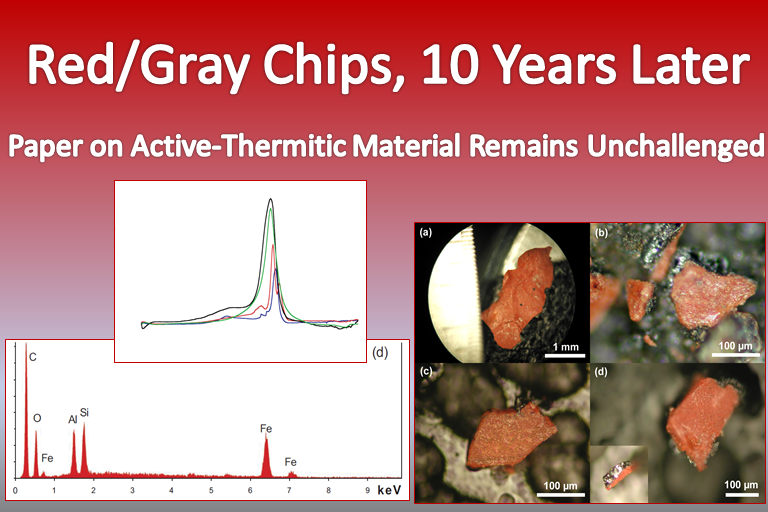 Red/Gray Chips, 10 Years Later

Paper on Active-Thermitic Material Remains Unchallenged

(d)

C

O

Fe

Al

Si

Fe

Fe

0 1 2 3 4 5 6 7 8 9 keV

(a)

1 mm

(b)

100 µm

(c)

100 µm

(d)

100 µm